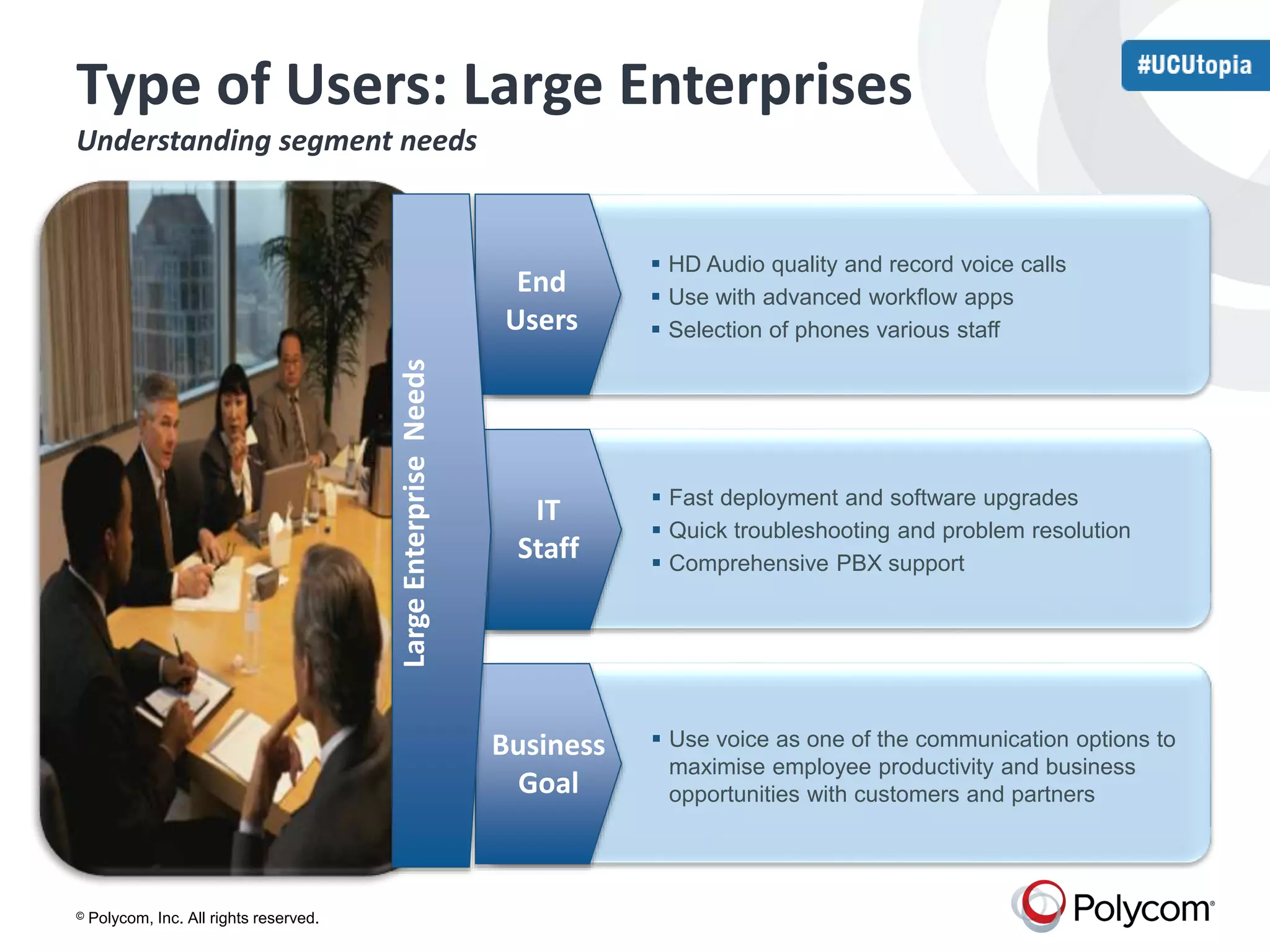 #UCUtopia

Type of Users: Large Enterprises

Understanding segment needs

Large Enterprise Needs

End Users

▪ HD Audio quality and record voice calls
▪ Use with advanced workflow apps
▪ Selection of phones various staff

IT Staff

▪ Fast deployment and software upgrades
▪ Quick troubleshooting and problem resolution
▪ Comprehensive PBX support

Business Goal

▪ Use voice as one of the communication options to maximise employee productivity and business opportunities with customers and partners

© Polycom, Inc. All rights reserved.

Polycom®